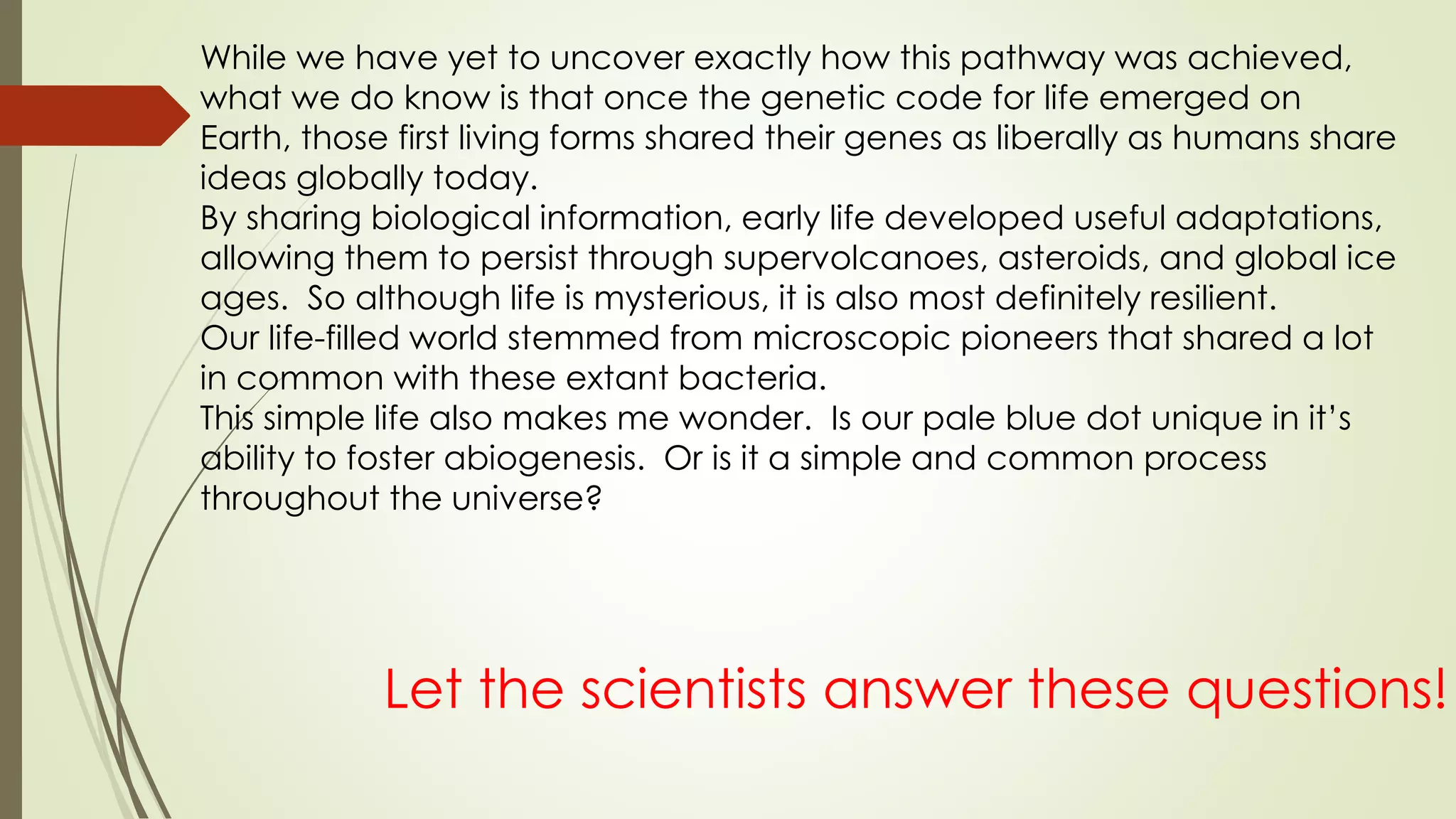 While we have yet to uncover exactly how this pathway was achieved, what we do know is that once the genetic code for life emerged on Earth, those first living forms shared their genes as liberally as humans share ideas globally today.
By sharing biological information, early life developed useful adaptations, allowing them to persist through supervolcanoes, asteroids, and global ice ages. So although life is mysterious, it is also most definitely resilient.
Our life-filled world stemmed from microscopic pioneers that shared a lot in common with these extant bacteria.
This simple life also makes me wonder. Is our pale blue dot unique in it's ability to foster abiogenesis. Or is it a simple and common process throughout the universe?

Let the scientists answer these questions!